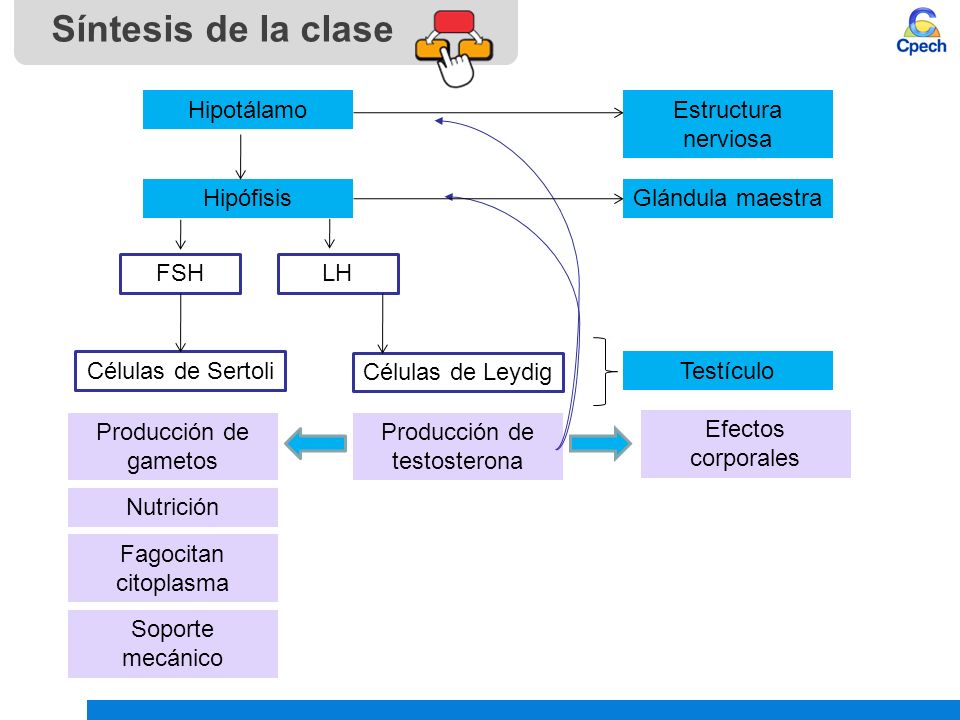 Síntesis de la clase

Cpech

Hipotálamo

Estructura nerviosa

Hipófisis

Glándula maestra

FSH

LH

Células de Sertoli

Células de Leydig

Testículo

Producción de gametos

Producción de testosterona

Efectos corporales

Nutrición

Fagocitan citoplasma

Soporte mecánico